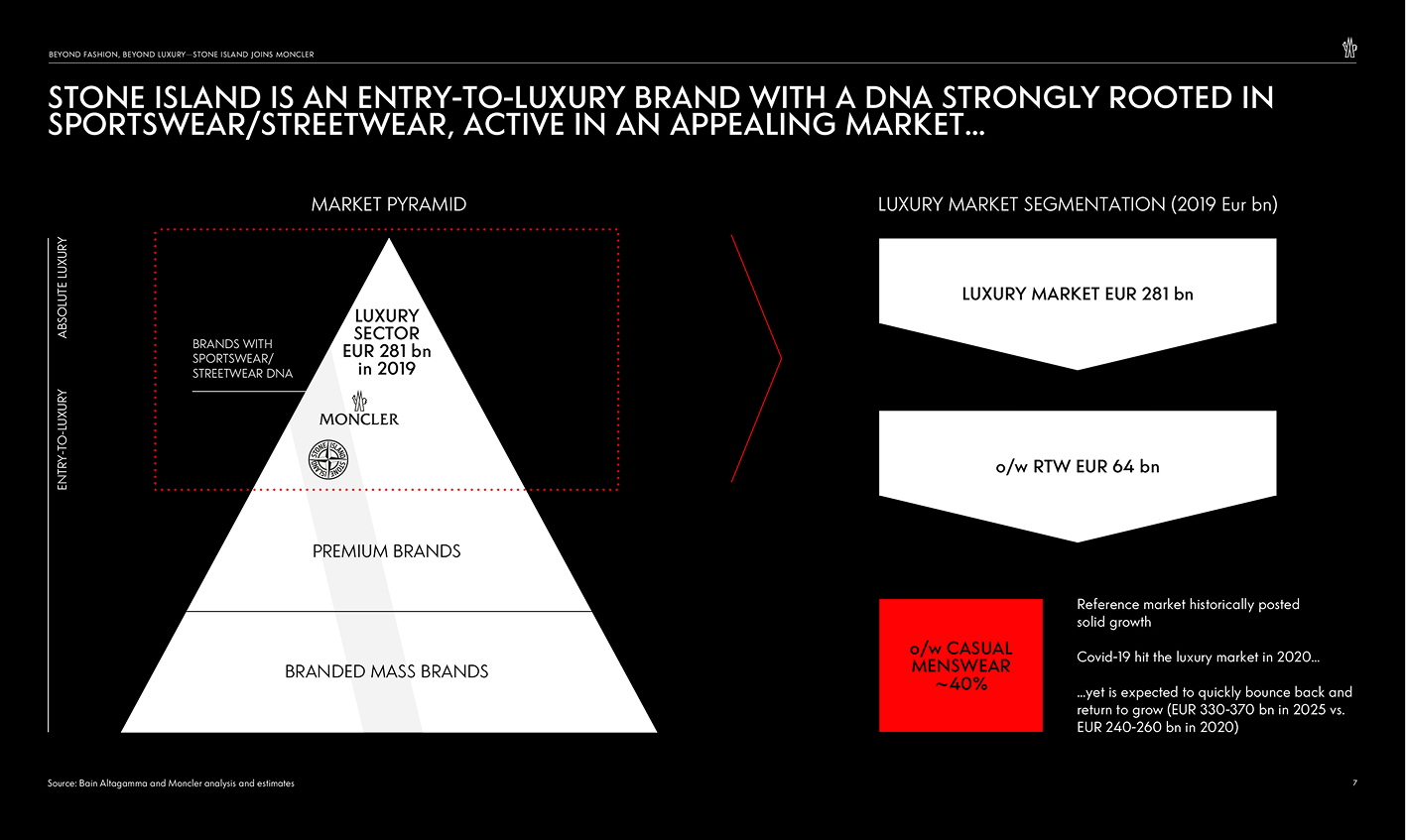 BEYOND FASHION, BEYOND LUXURY – STONE ISLAND JOINS MONCLER

STONE ISLAND IS AN ENTRY-TO-LUXURY BRAND WITH A DNA STRONGLY ROOTED IN SPORTSWEAR/STREETWEAR, ACTIVE IN AN APPEALING MARKET…

MARKET PYRAMID

ABSOLUTE LUXURY

ENTRY-TO-LUXURY

BRANDS WITH SPORTSWEAR/ STREETWEAR DNA

LUXURY SECTOR EUR 281 bn in 2019

MONCLER

STONE ISLAND

PREMIUM BRANDS

BRANDED MASS BRANDS

LUXURY MARKET SEGMENTATION (2019 Eur bn)

LUXURY MARKET EUR 281 bn

o/w RTW EUR 64 bn

o/w CASUAL MENSWEAR ~40%

Reference market historically posted solid growth

Covid-19 hit the luxury market in 2020…

…yet is expected to quickly bounce back and return to grow (EUR 330-370 bn in 2025 vs. EUR 240-260 bn in 2020)

Source: Bain Altagamma and Moncler analysis and estimates

7